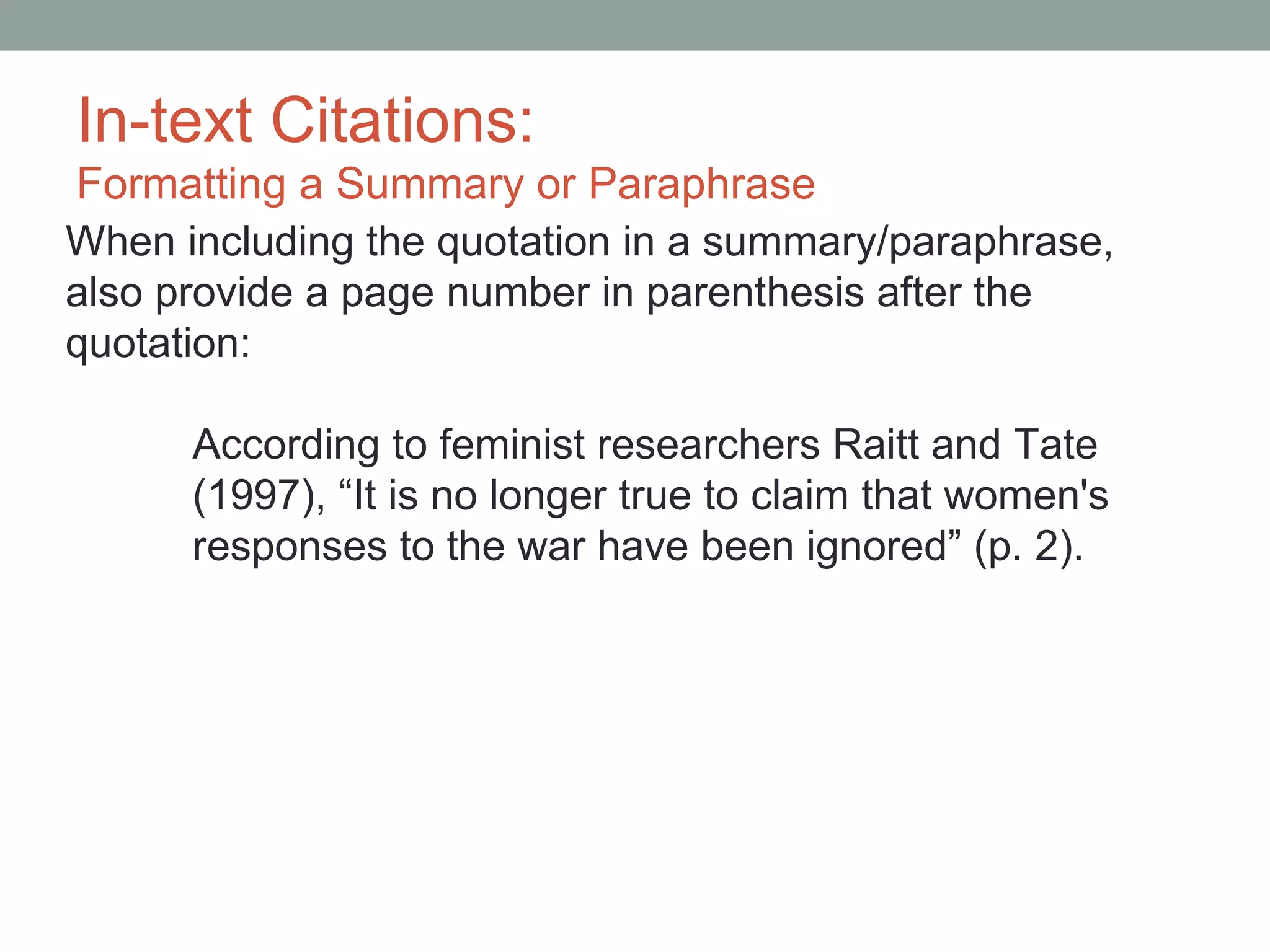 In-text Citations:
Formatting a Summary or Paraphrase

When including the quotation in a summary/paraphrase, also provide a page number in parenthesis after the quotation:

According to feminist researchers Raitt and Tate (1997), “It is no longer true to claim that women's responses to the war have been ignored” (p. 2).